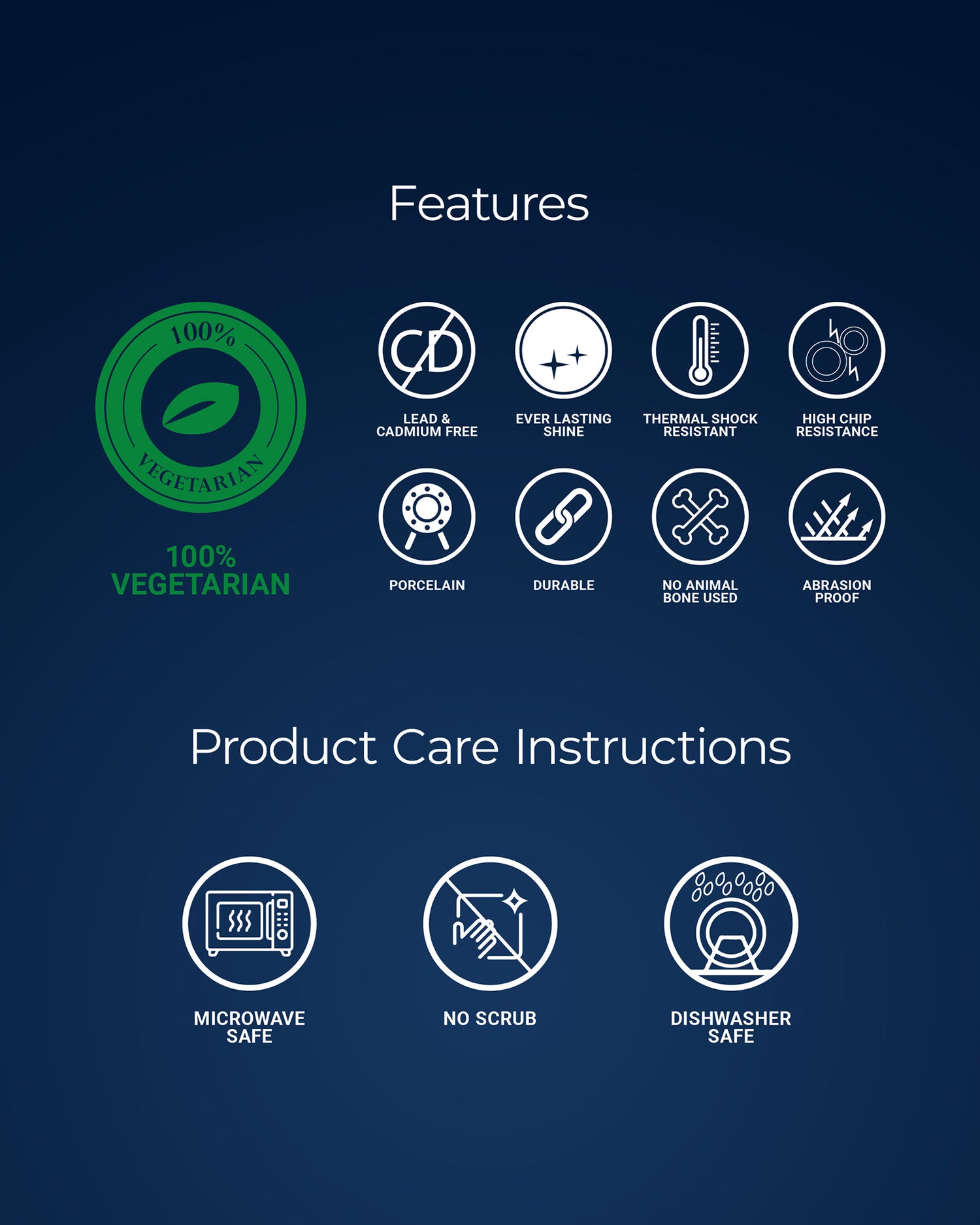 Features

100% VEGETARIAN

100%
VEGETARIAN

CD

LEAD & CADMIUM FREE

EVER LASTING SHINE

THERMAL SHOCK RESISTANT

HIGH CHIP RESISTANCE

PORCELAIN

DURABLE

NO ANIMAL BONE USED

ABRASION PROOF

Product Care Instructions

MICROWAVE SAFE

NO SCRUB

DISHWASHER SAFE